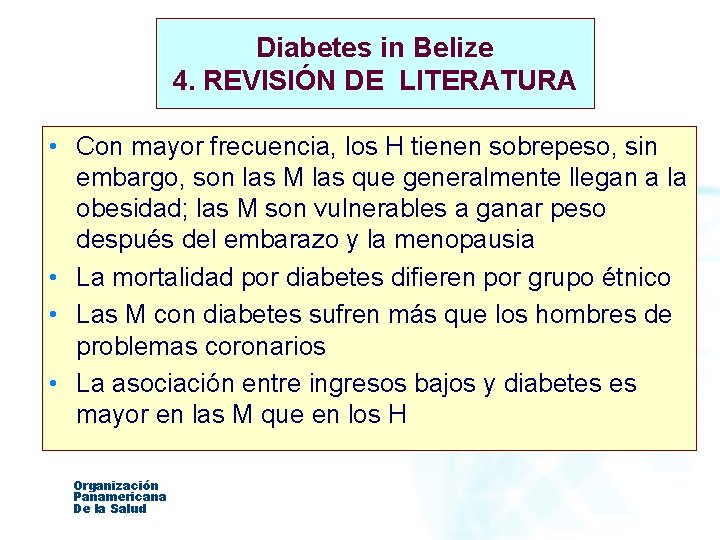 Diabetes in Belize
4. REVISIÓN DE LITERATURA

• Con mayor frecuencia, los H tienen sobrepeso, sin embargo, son las M las que generalmente llegan a la obesidad; las M son vulnerables a ganar peso después del embarazo y la menopausia
• La mortalidad por diabetes difieren por grupo étnico
• Las M con diabetes sufren más que los hombres de problemas coronarios
• La asociación entre ingresos bajos y diabetes es mayor en las M que en los H

Organización
Panamericana
De la Salud